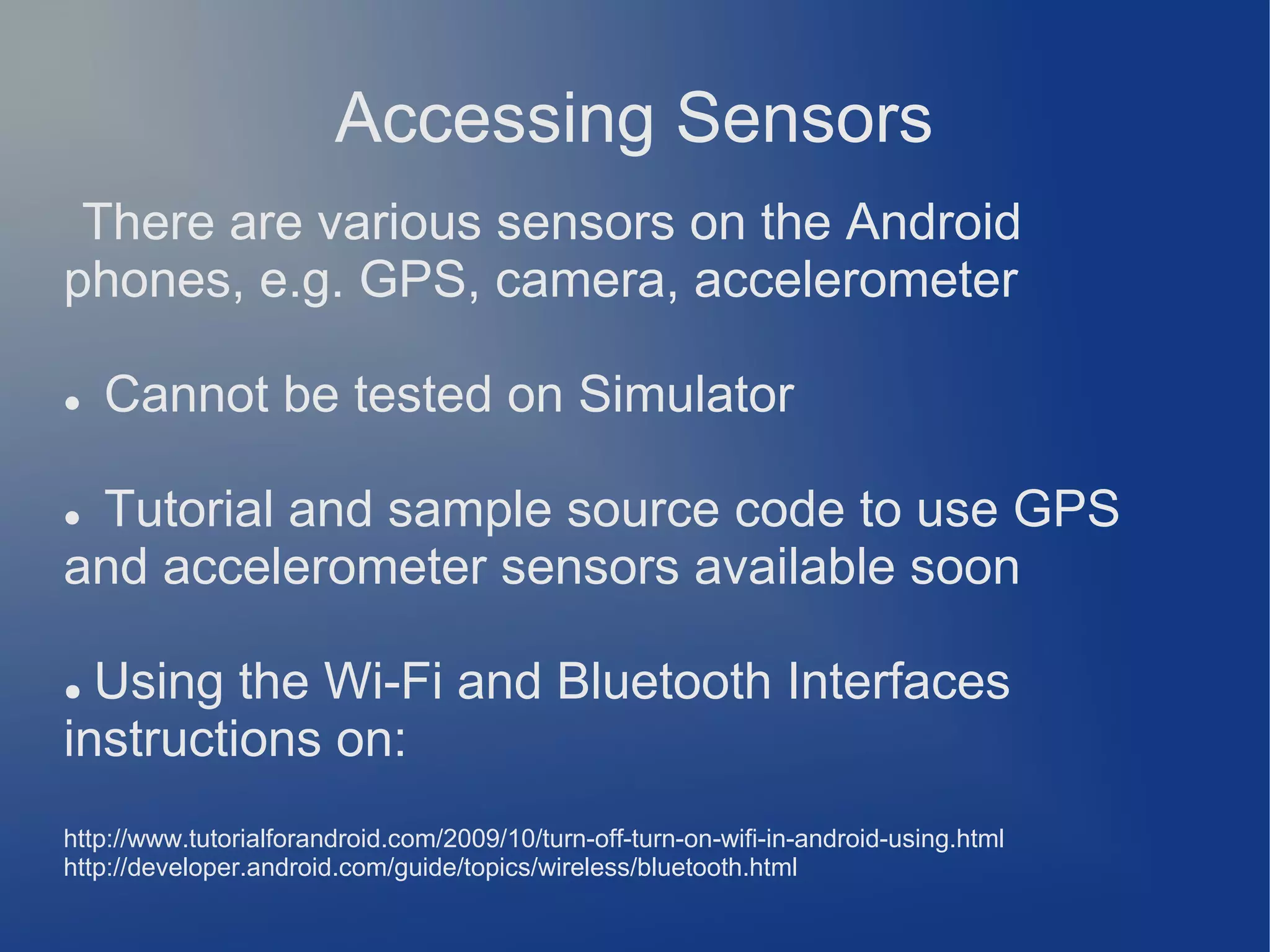 Accessing Sensors

There are various sensors on the Android phones, e.g. GPS, camera, accelerometer

• Cannot be tested on Simulator

• Tutorial and sample source code to use GPS and accelerometer sensors available soon

• Using the Wi-Fi and Bluetooth Interfaces instructions on:

http://www.tutorialforandroid.com/2009/10/turn-off-turn-on-wifi-in-android-using.html
http://developer.android.com/guide/topics/wireless/bluetooth.html